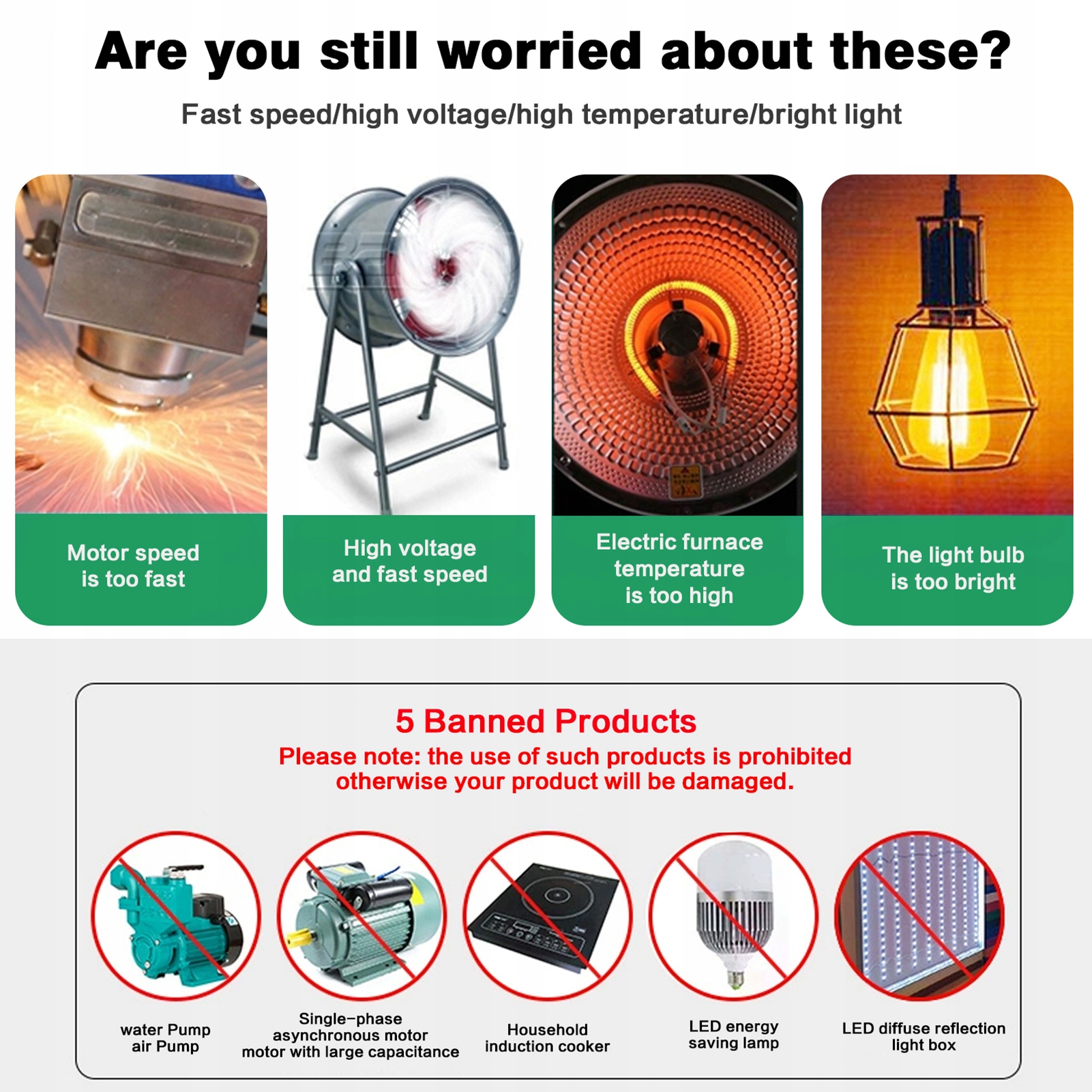 Are you still worried about these?

Fast speed/high voltage/high temperature/bright light

Motor speed is too fast

High voltage and fast speed

Electric furnace temperature is too high

The light bulb is too bright

5 Banned Products

Please note: the use of such products is prohibited otherwise your product will be damaged.

water Pump
air Pump

Single-phase
asynchronous motor
motor with large capacitance

Household
induction cooker

LED energy
saving lamp

LED diffuse reflection
light box